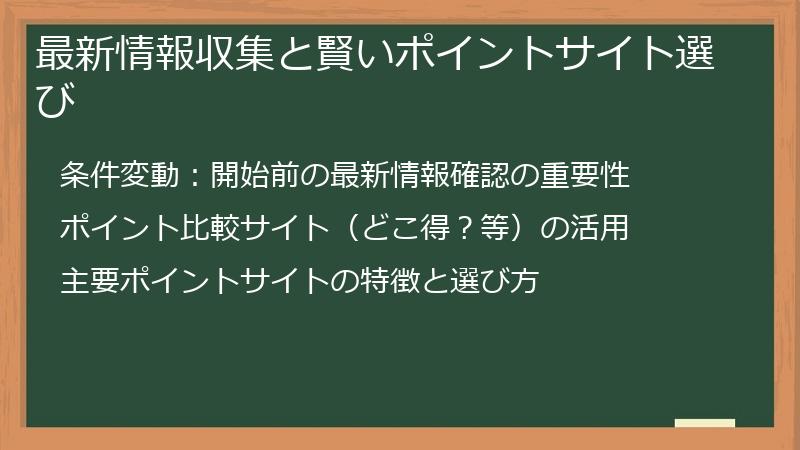 最新情報収集と賢いポイントサイト選び

条件変動：開始前の最新情報確認の重要性

ポイント比較サイト（どこ得？等）の活用

主要ポイントサイトの特徴と選び方